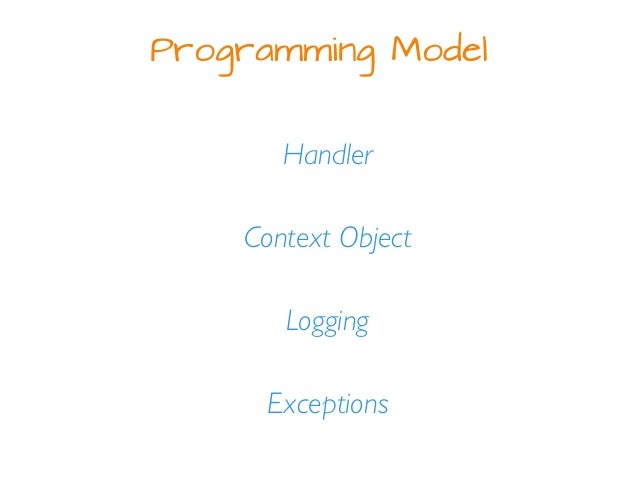 Programming Model

Handler

Context Object

Logging

Exceptions